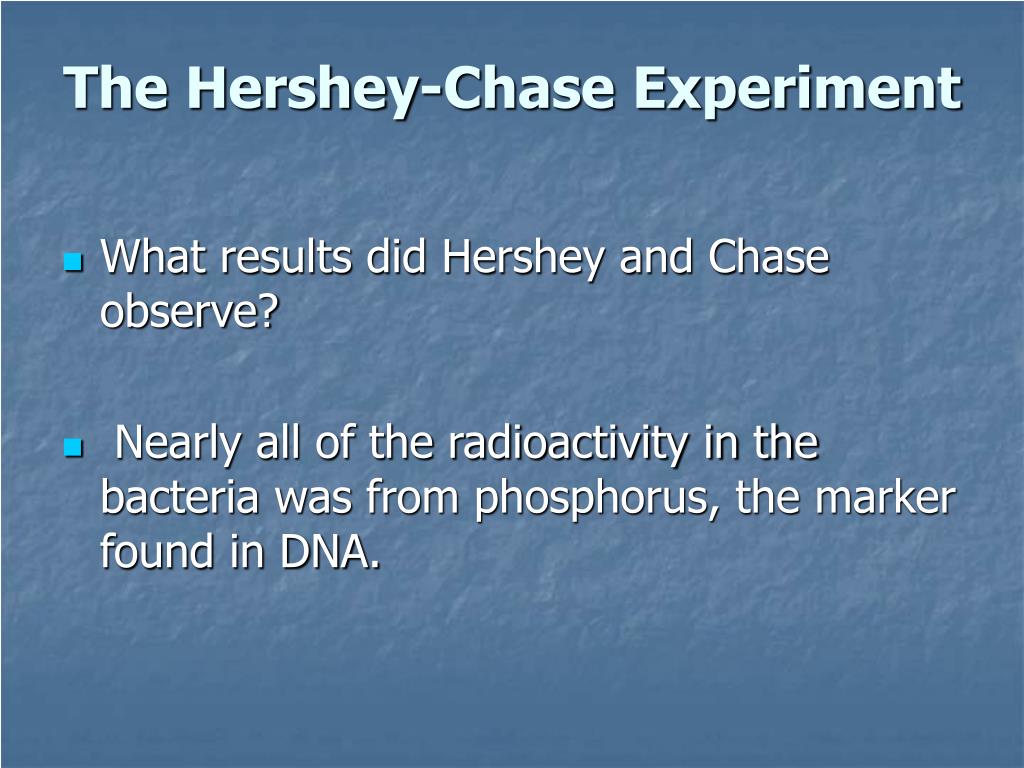 The Hershey-Chase Experiment

What results did Hershey and Chase observe?

Nearly all of the radioactivity in the bacteria was from phosphorus, the marker found in DNA.